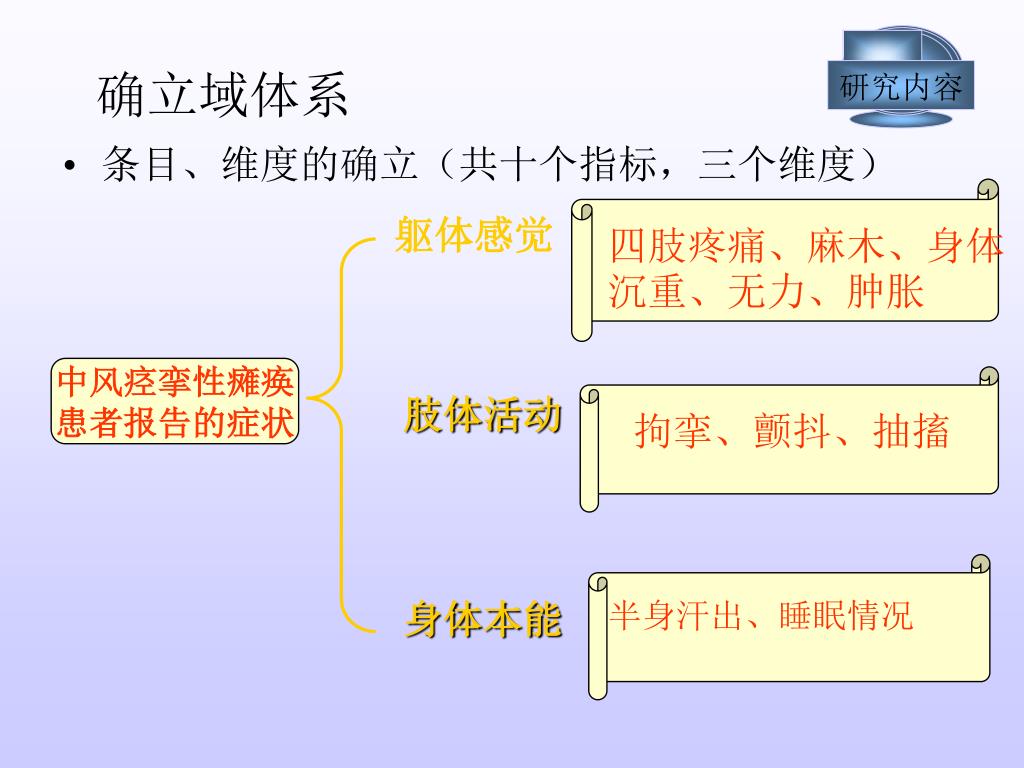 确立域体系

研究内容

• 条目、维度的确立（共十个指标，三个维度）

中风痉挛性瘫痪患者报告的症状

躯体感觉

四肢疼痛、麻木、身体沉重、无力、肿胀

肢体活动

拘挛、颤抖、抽搐

身体本能

半身汗出、睡眠情况